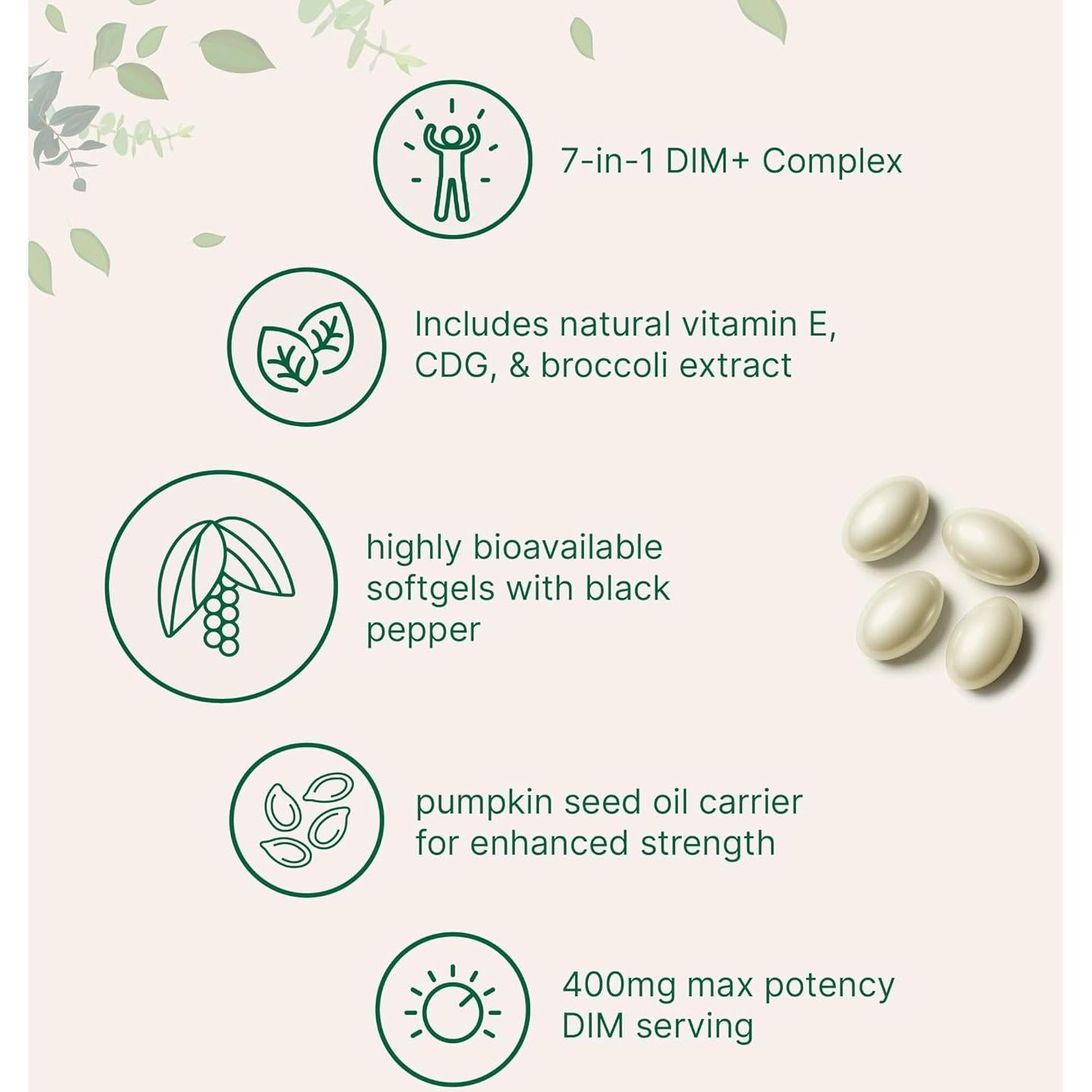 7-in-1 DIM+ Complex

Includes natural vitamin E, CDG, & broccoli extract

highly bioavailable softgels with black pepper

pumpkin seed oil carrier for enhanced strength

400mg max potency DIM serving